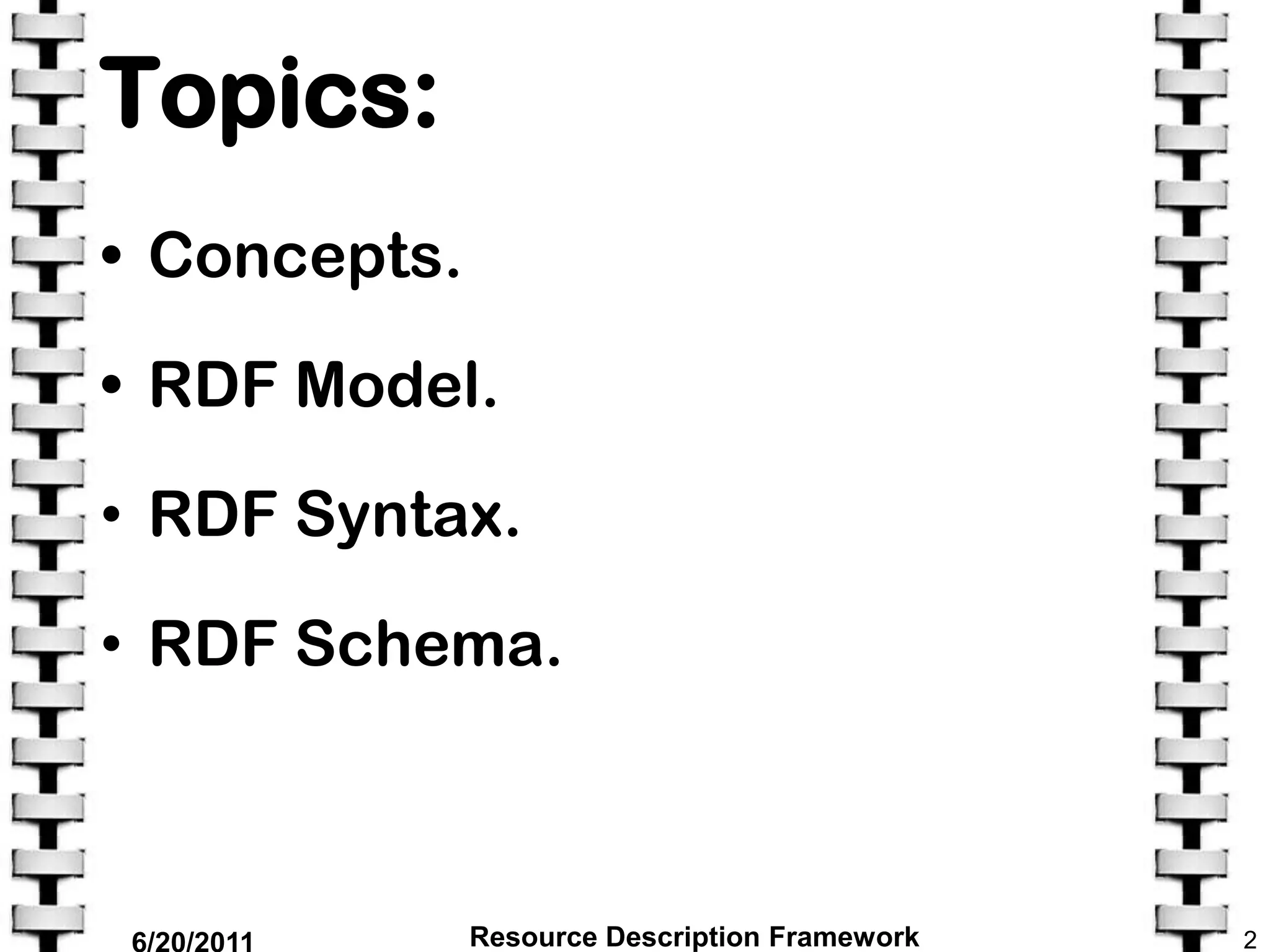 Topics:

• Concepts.

• RDF Model.

• RDF Syntax.

• RDF Schema.

6/20/2011

Resource Description Framework

2